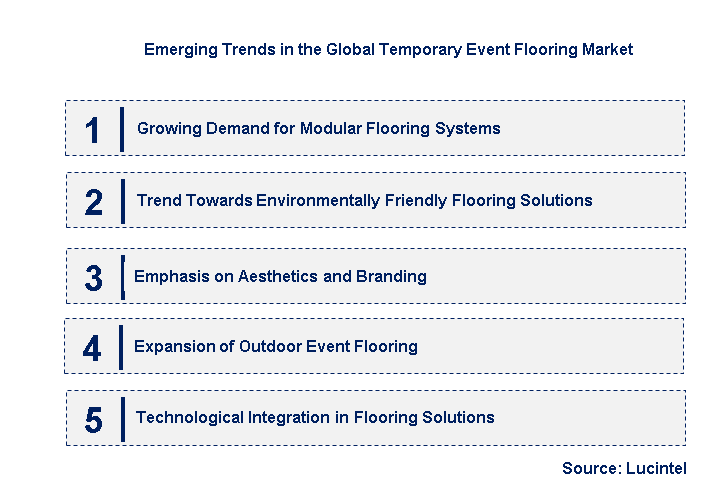 Emerging Trends in the Global Temporary Event Flooring Market

1 Growing Demand for Modular Flooring Systems

2 Trend Towards Environmentally Friendly Flooring Solutions

3 Emphasis on Aesthetics and Branding

4 Expansion of Outdoor Event Flooring

5 Technological Integration in Flooring Solutions

Source: Lucintel